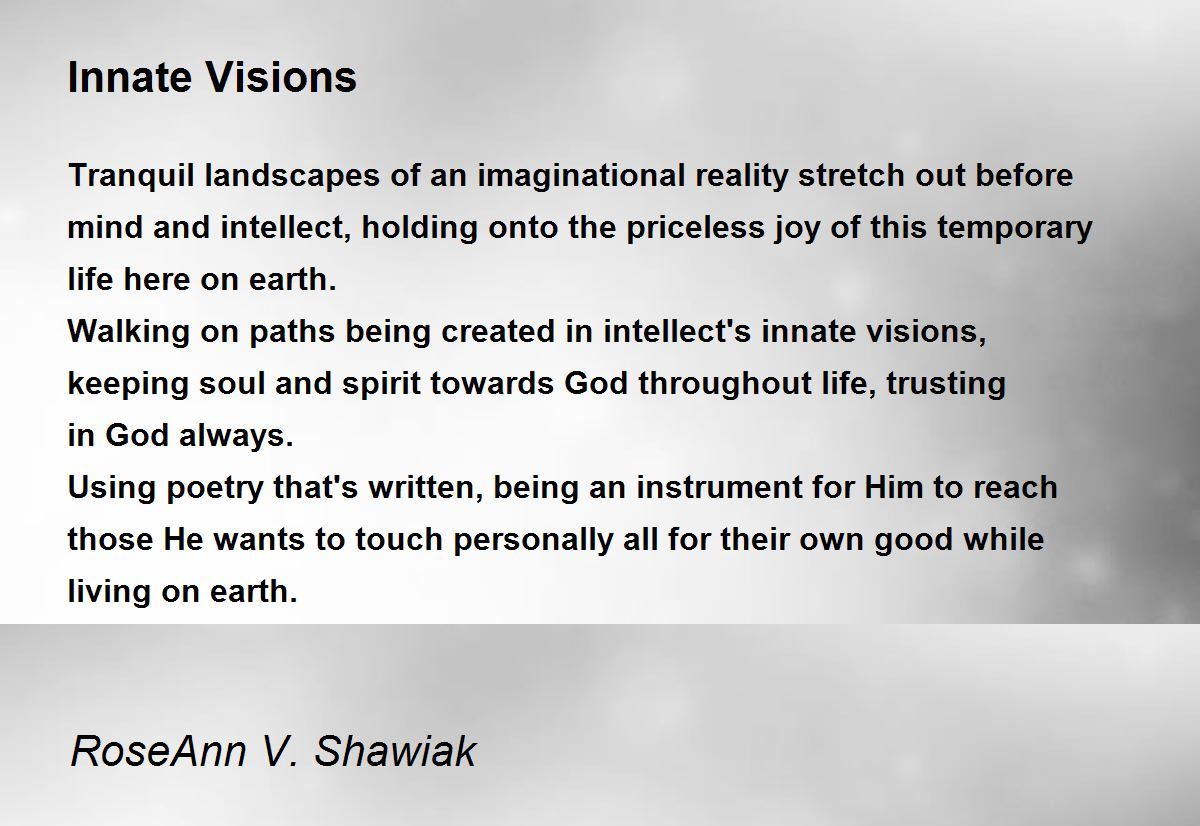 Innate Visions

Tranquil landscapes of an imaginational reality stretch out before mind and intellect, holding onto the priceless joy of this temporary life here on earth.
Walking on paths being created in intellect's innate visions, keeping soul and spirit towards God throughout life, trusting in God always.
Using poetry that's written, being an instrument for Him to reach those He wants to touch personally all for their own good while living on earth.

RoseAnn V. Shawiak